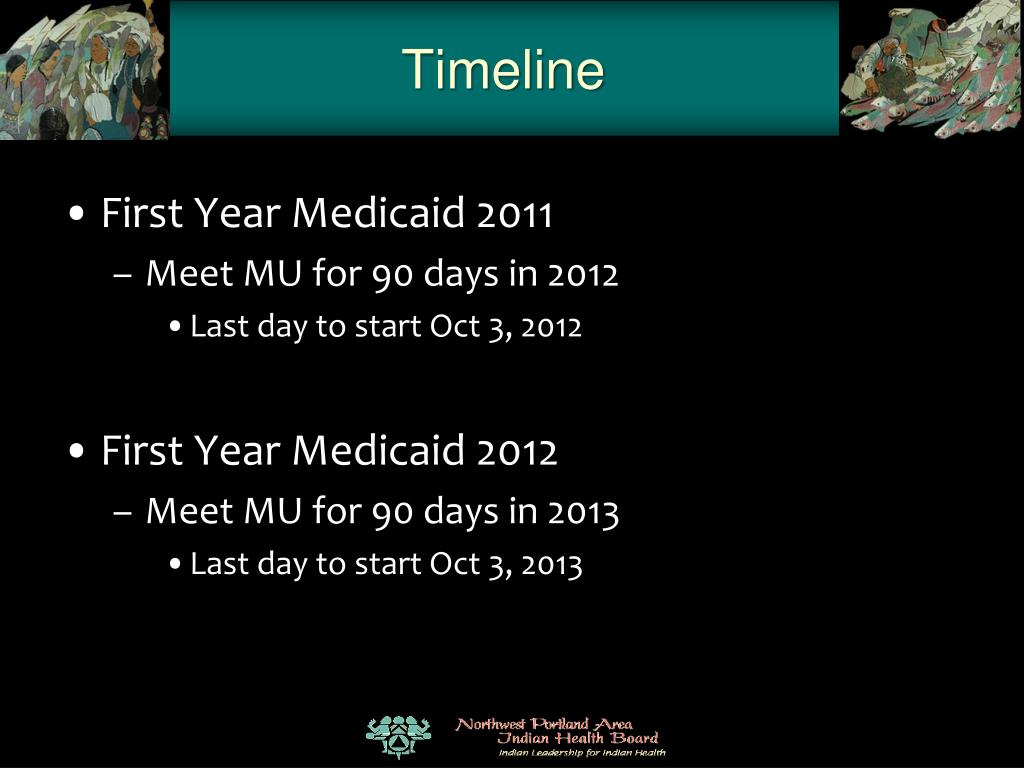 Timeline

• First Year Medicaid 2011
– Meet MU for 90 days in 2012
• Last day to start Oct 3, 2012

• First Year Medicaid 2012
– Meet MU for 90 days in 2013
• Last day to start Oct 3, 2013

Northwest Portland Area
Indian Health Board
Indian Leadership for Indian Health